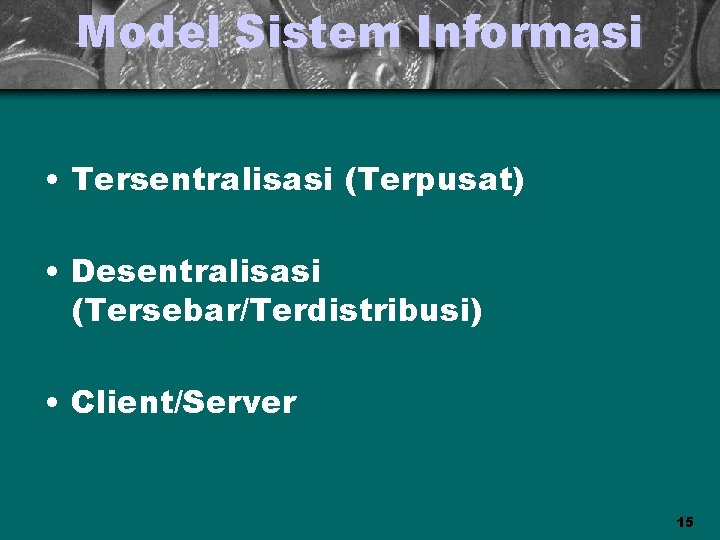 Model Sistem Informasi

• Tersentralisasi (Terpusat)

• Desentralisasi (Tersebar/Terdistribusi)

• Client/Server

15